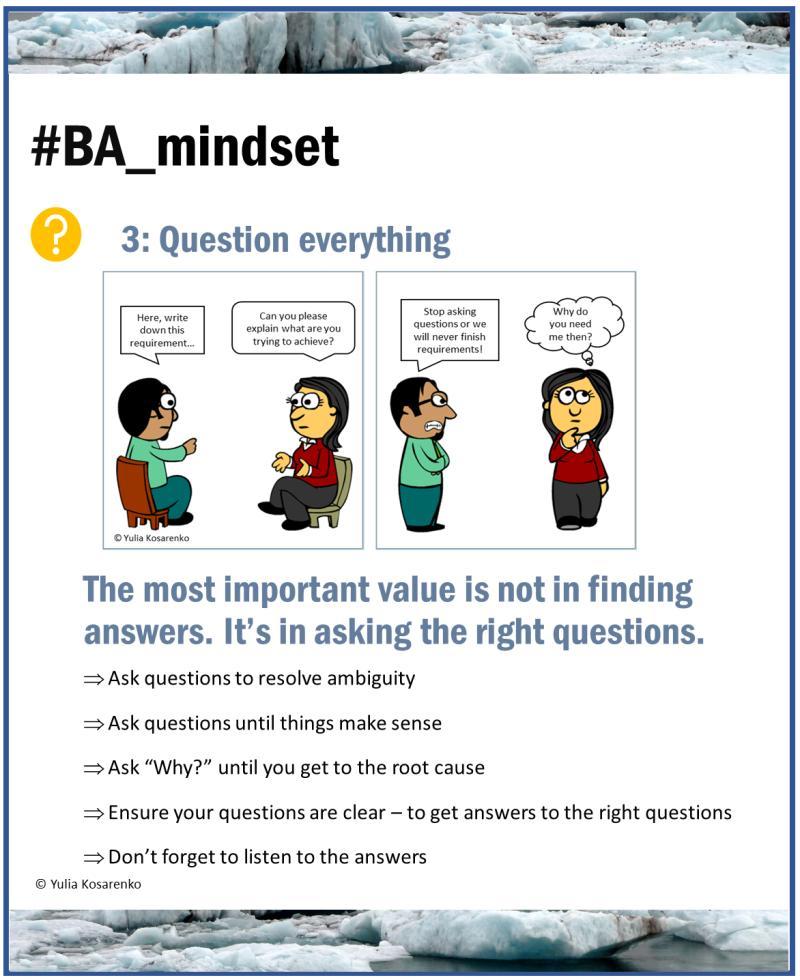 #BA_mindset

?

3: Question everything

Here, write down this requirement...

Can you please explain what are you trying to achieve?

© Yulia Kosarenko

Stop asking questions or we will never finish requirements!

Why do you need me then?

The most important value is not in finding answers. It's in asking the right questions.

⇒ Ask questions to resolve ambiguity

⇒ Ask questions until things make sense

⇒ Ask "Why?" until you get to the root cause

⇒ Ensure your questions are clear – to get answers to the right questions

⇒ Don't forget to listen to the answers

© Yulia Kosarenko